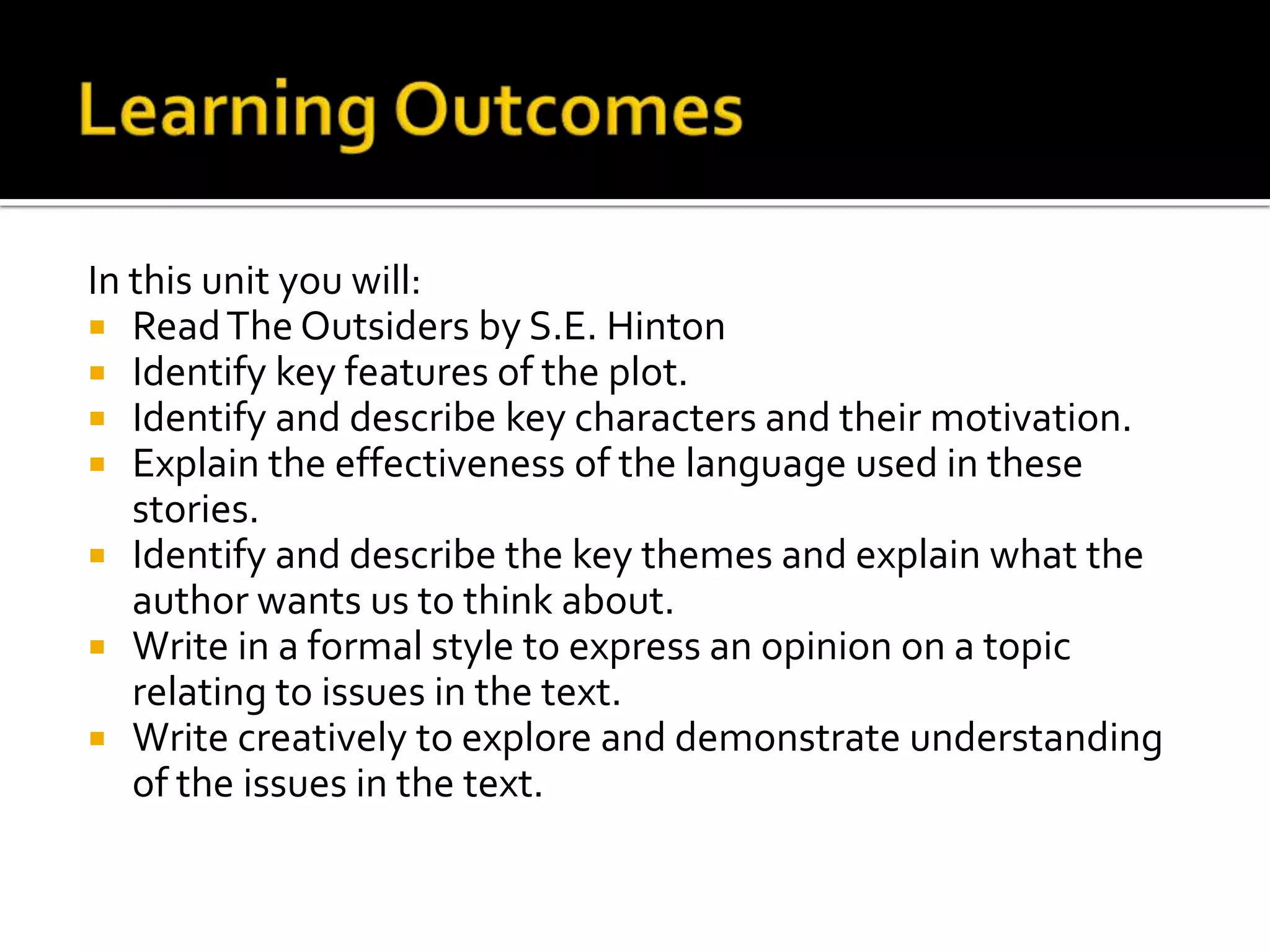 Learning Outcomes

In this unit you will:

- Read The Outsiders by S.E. Hinton
- Identify key features of the plot.
- Identify and describe key characters and their motivation.
- Explain the effectiveness of the language used in these stories.
- Identify and describe the key themes and explain what the author wants us to think about.
- Write in a formal style to express an opinion on a topic relating to issues in the text.
- Write creatively to explore and demonstrate understanding of the issues in the text.